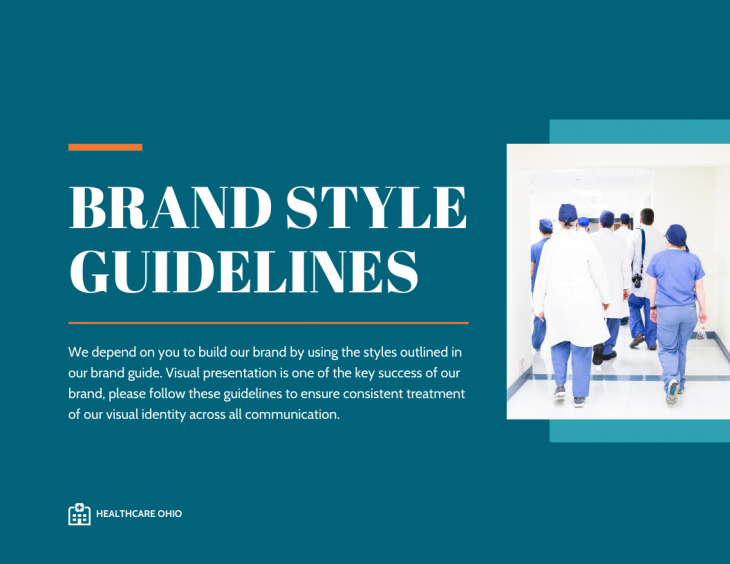 BRAND STYLE GUIDELINES

We depend on you to build our brand by using the styles outlined in our brand guide. Visual presentation is one of the key success of our brand, please follow these guidelines to ensure consistent treatment of our visual identity across all communication.

HEALTHCARE OHIO